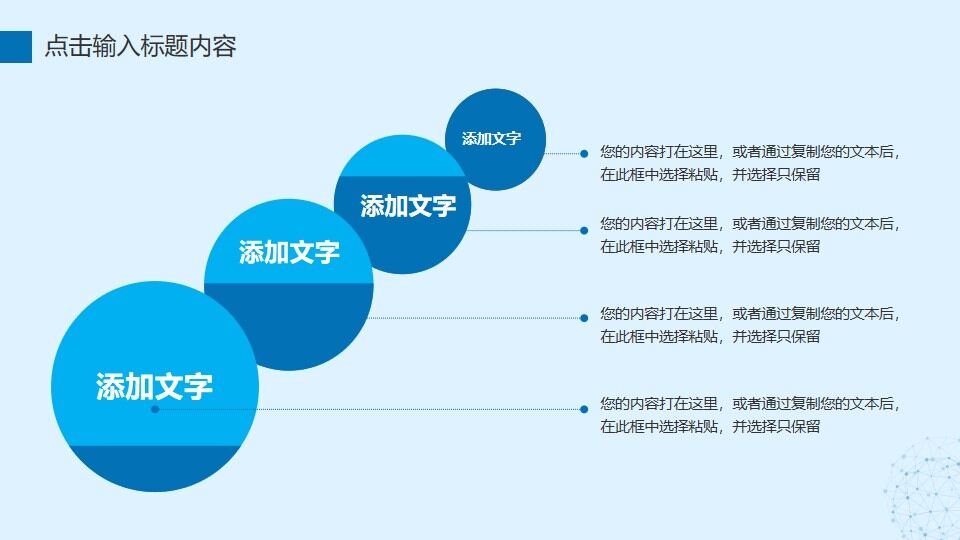 点击输入标题内容

添加文字

添加文字

添加文字

添加文字

您的内容打在这里，或者通过复制您的文本后，在此框中选择粘贴，并选择只保留

您的内容打在这里，或者通过复制您的文本后，在此框中选择粘贴，并选择只保留

您的内容打在这里，或者通过复制您的文本后，在此框中选择粘贴，并选择只保留

您的内容打在这里，或者通过复制您的文本后，在此框中选择粘贴，并选择只保留